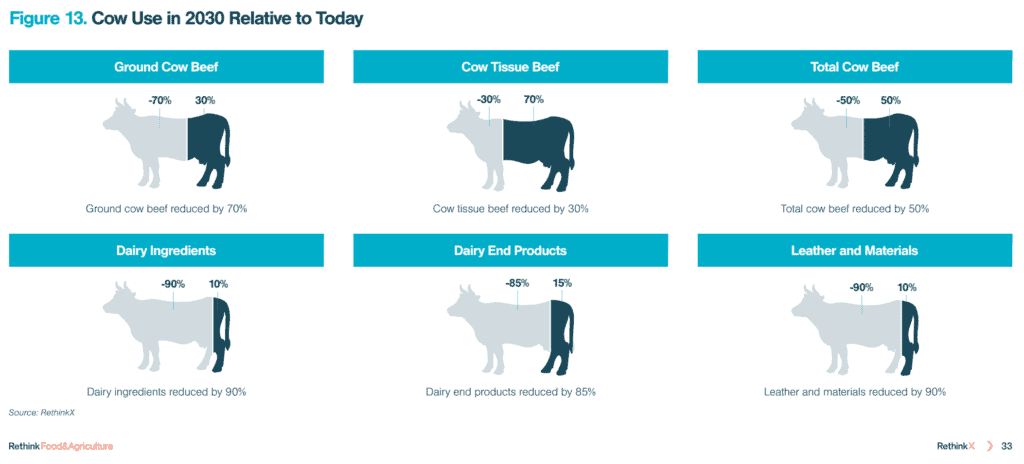 Figure 13. Cow Use in 2030 Relative to Today

Ground Cow Beef

-70% 30%

Ground cow beef reduced by 70%

Cow Tissue Beef

-30% 70%

Cow tissue beef reduced by 30%

Total Cow Beef

-50% 50%

Total cow beef reduced by 50%

Dairy Ingredients

-90% 10%

Dairy ingredients reduced by 90%

Dairy End Products

-85% 15%

Dairy end products reduced by 85%

Leather and Materials

-90% 10%

Leather and materials reduced by 90%

Source: RethinkX

Rethink Food&Agriculture

RethinkX 33